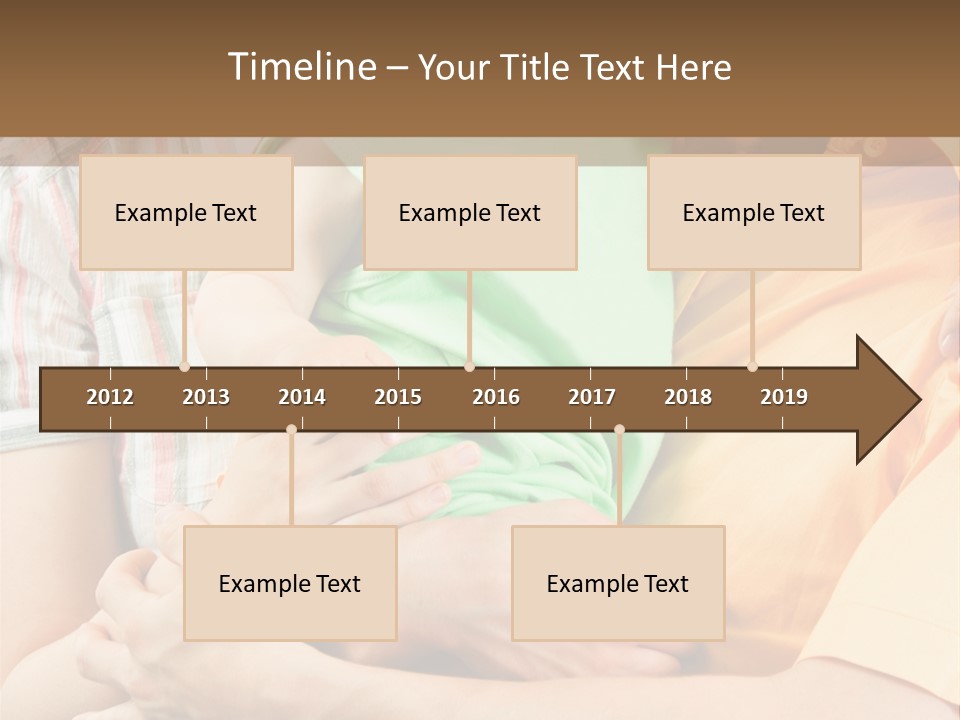 Timeline – Your Title Text Here

Example Text

Example Text

Example Text

2012 2013 2014 2015 2016 2017 2018 2019

Example Text

Example Text